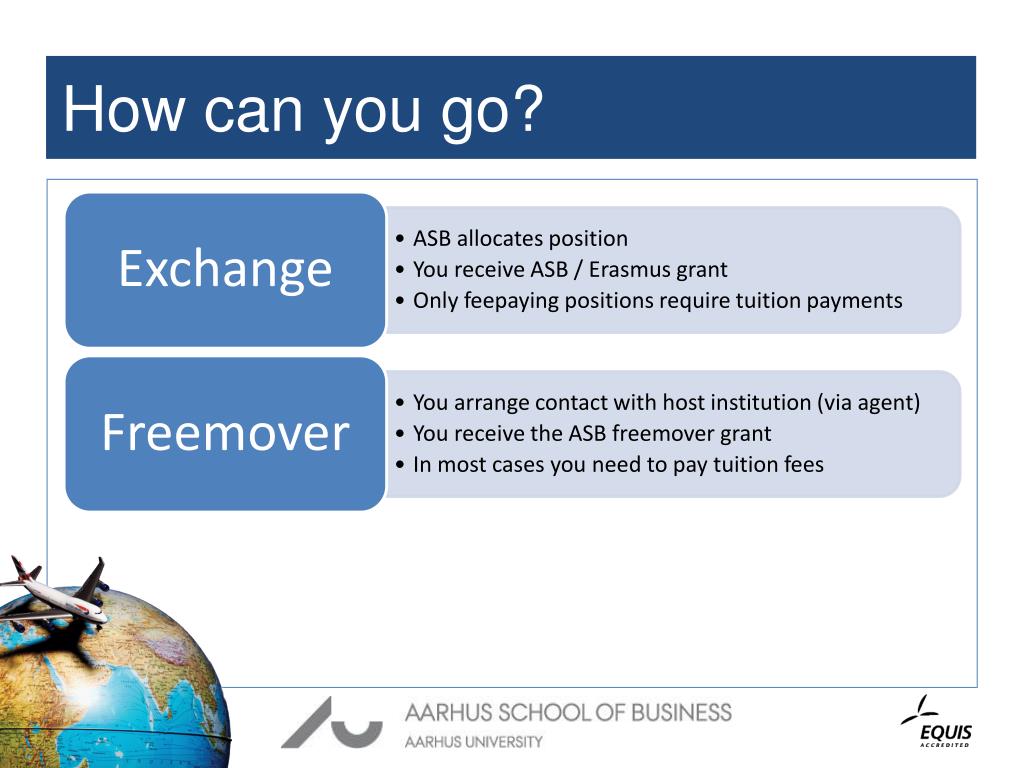 How can you go?

Exchange

• ASB allocates position
• You receive ASB / Erasmus grant
• Only feepaying positions require tuition payments

Freemover

• You arrange contact with host institution (via agent)
• You receive the ASB freemover grant
• In most cases you need to pay tuition fees

AARHUS SCHOOL OF BUSINESS
AARHUS UNIVERSITY

EQUIS
ACCREDITED